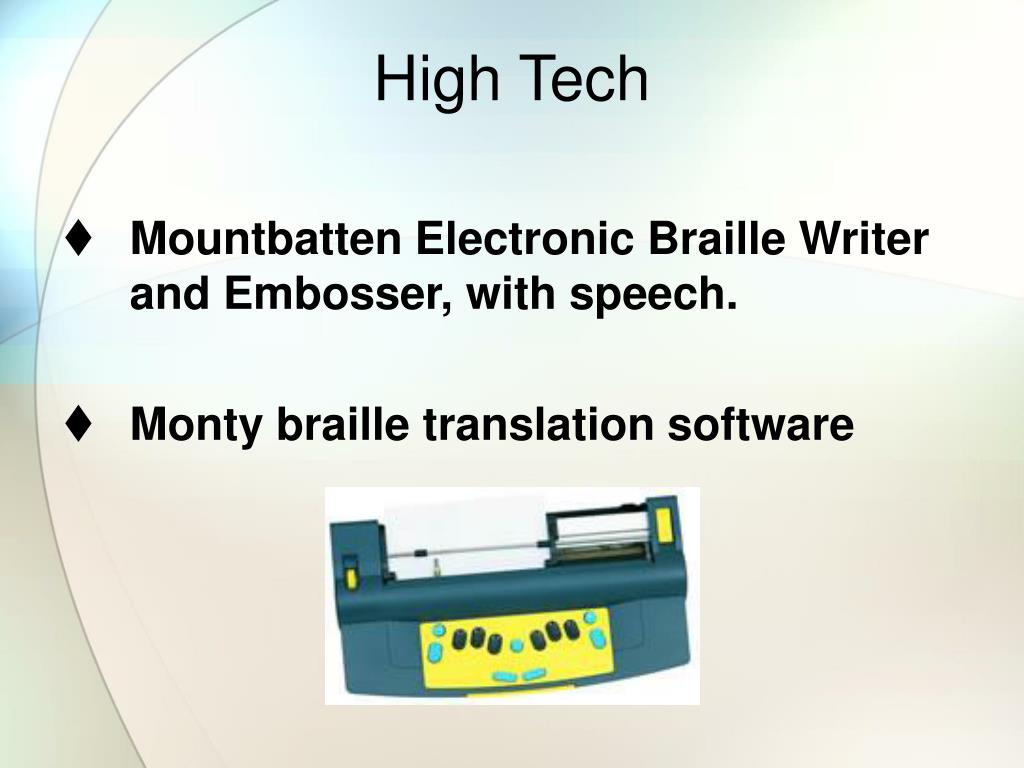 High Tech

♦ Mountbatten Electronic Braille Writer and Embosser, with speech.

♦ Monty braille translation software